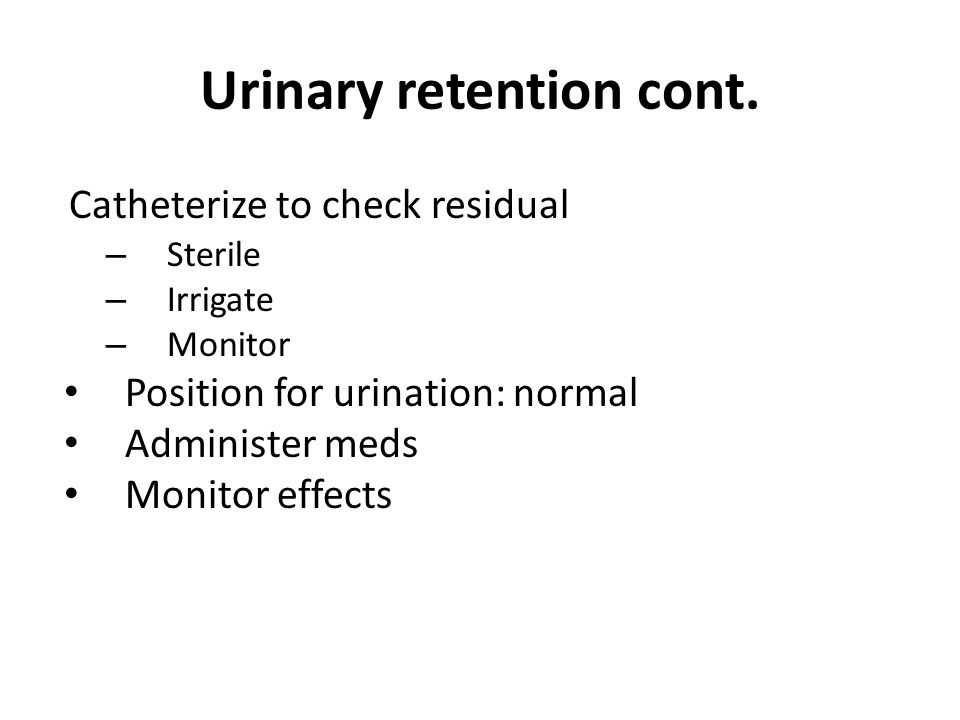 Urinary retention cont.

Catheterize to check residual
– Sterile
– Irrigate
– Monitor
• Position for urination: normal
• Administer meds
• Monitor effects